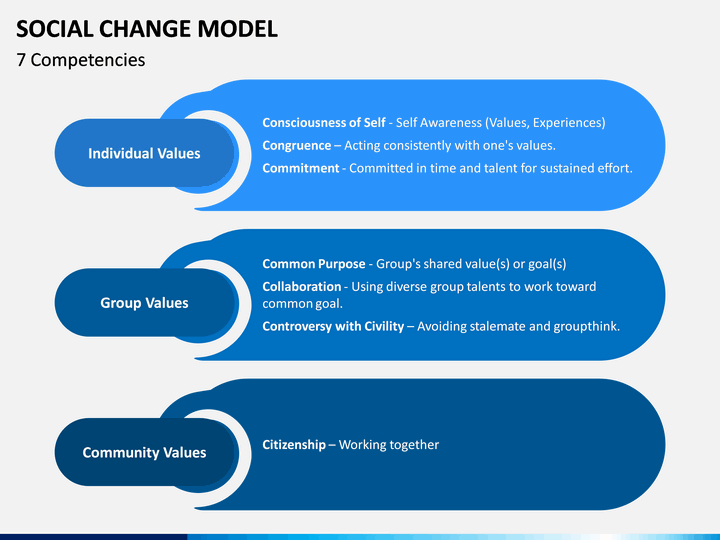 SOCIAL CHANGE MODEL

7 Competencies

Individual Values

Consciousness of Self - Self Awareness (Values, Experiences)

Congruence – Acting consistently with one's values.

Commitment - Committed in time and talent for sustained effort.

Group Values

Common Purpose - Group's shared value(s) or goal(s)

Collaboration - Using diverse group talents to work toward common goal.

Controversy with Civility – Avoiding stalemate and groupthink.

Community Values

Citizenship – Working together